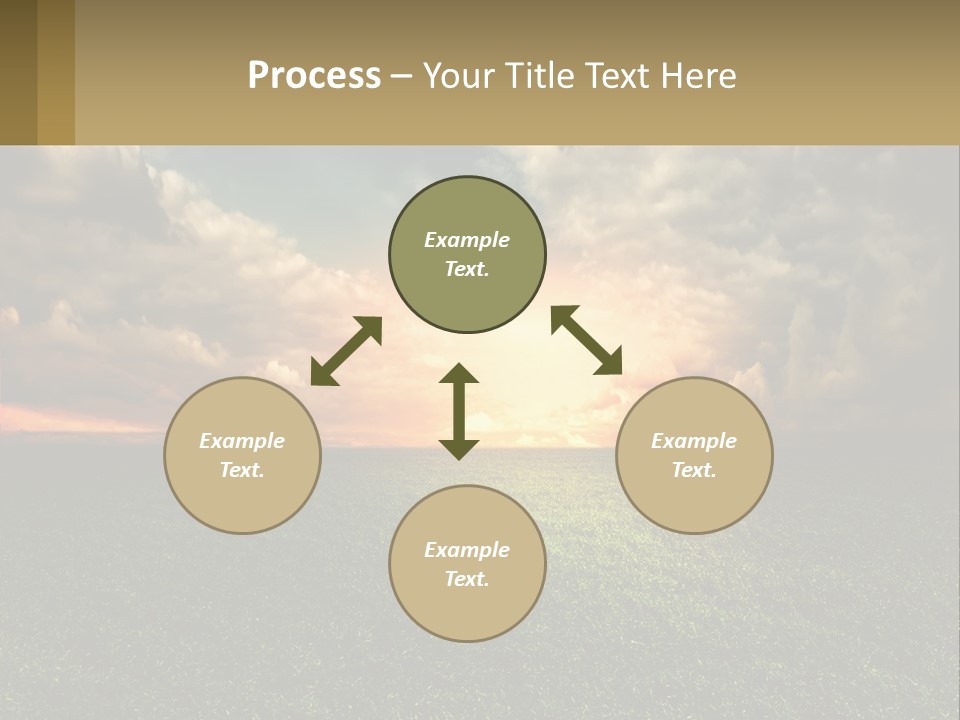 Process – Your Title Text Here

Example Text.

Example Text.

Example Text.

Example Text.